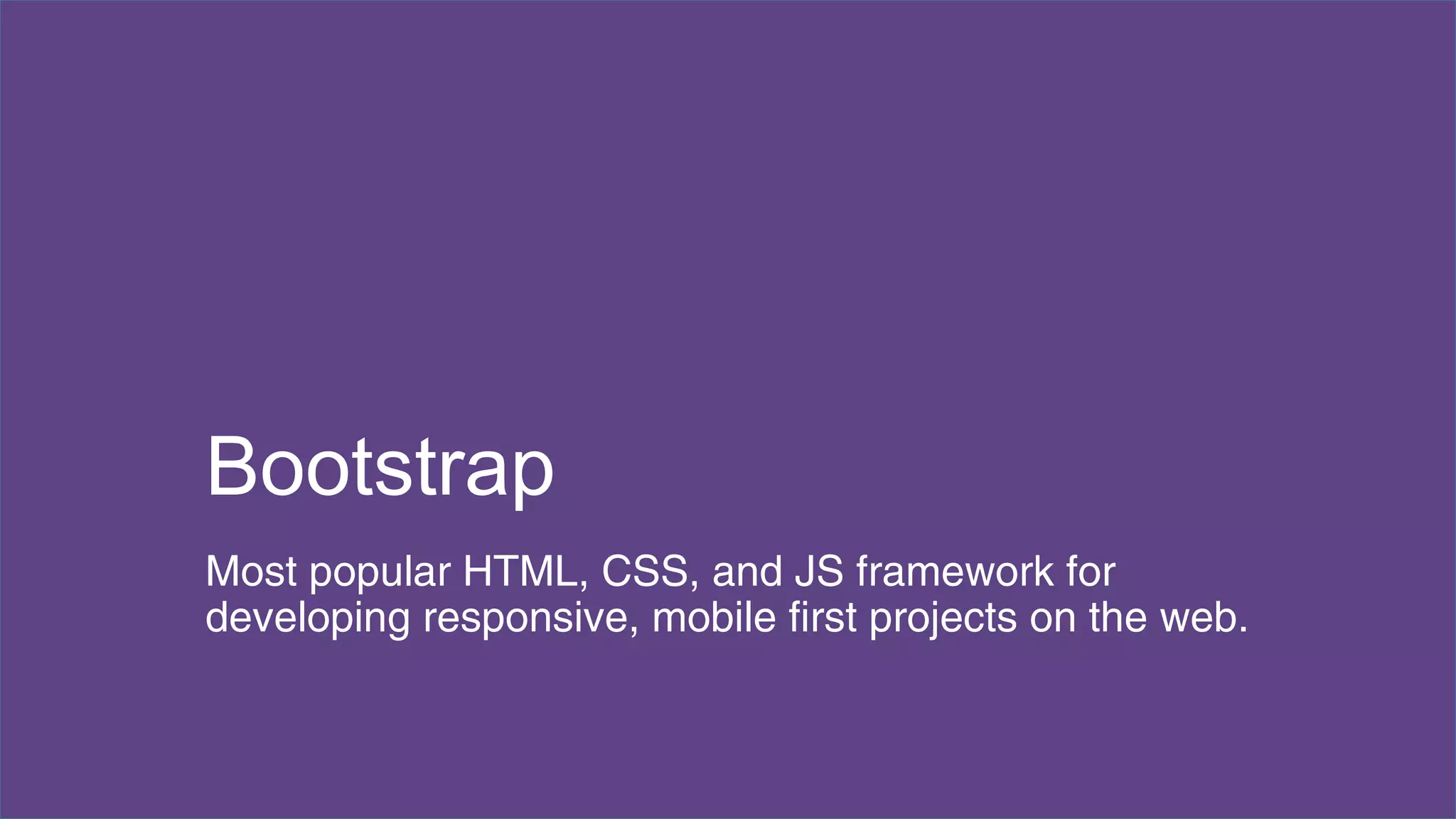 Bootstrap

Most popular HTML, CSS, and JS framework for developing responsive, mobile first projects on the web.